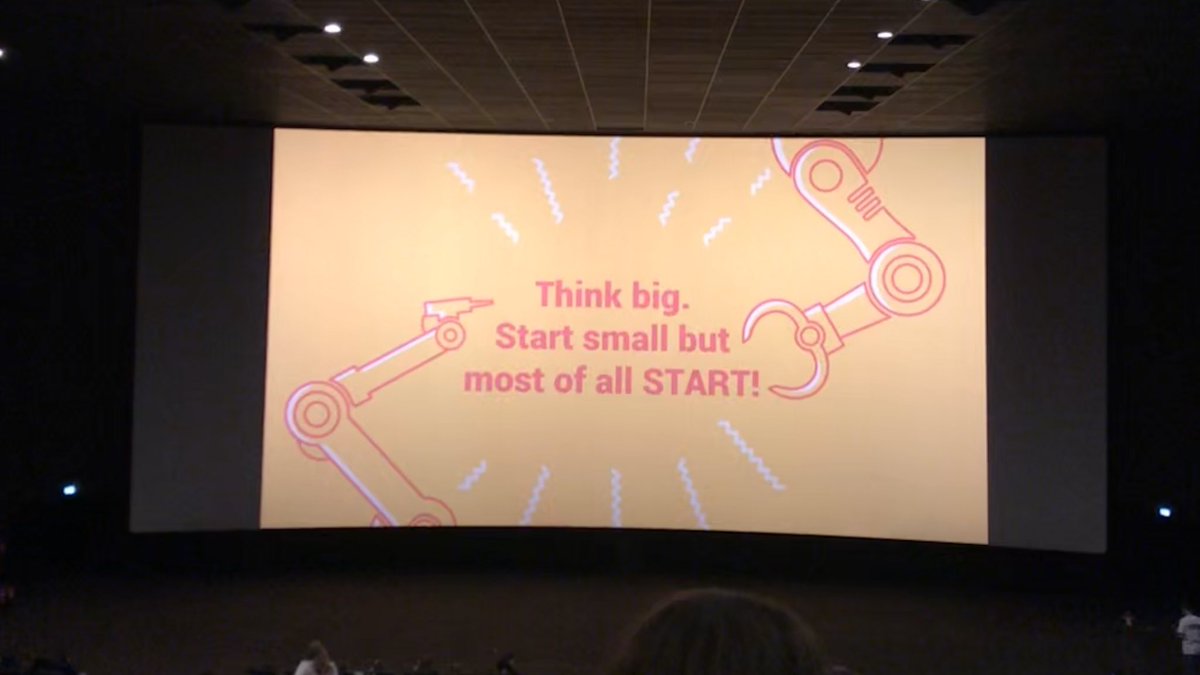 Think big.
Start small but
most of all START!